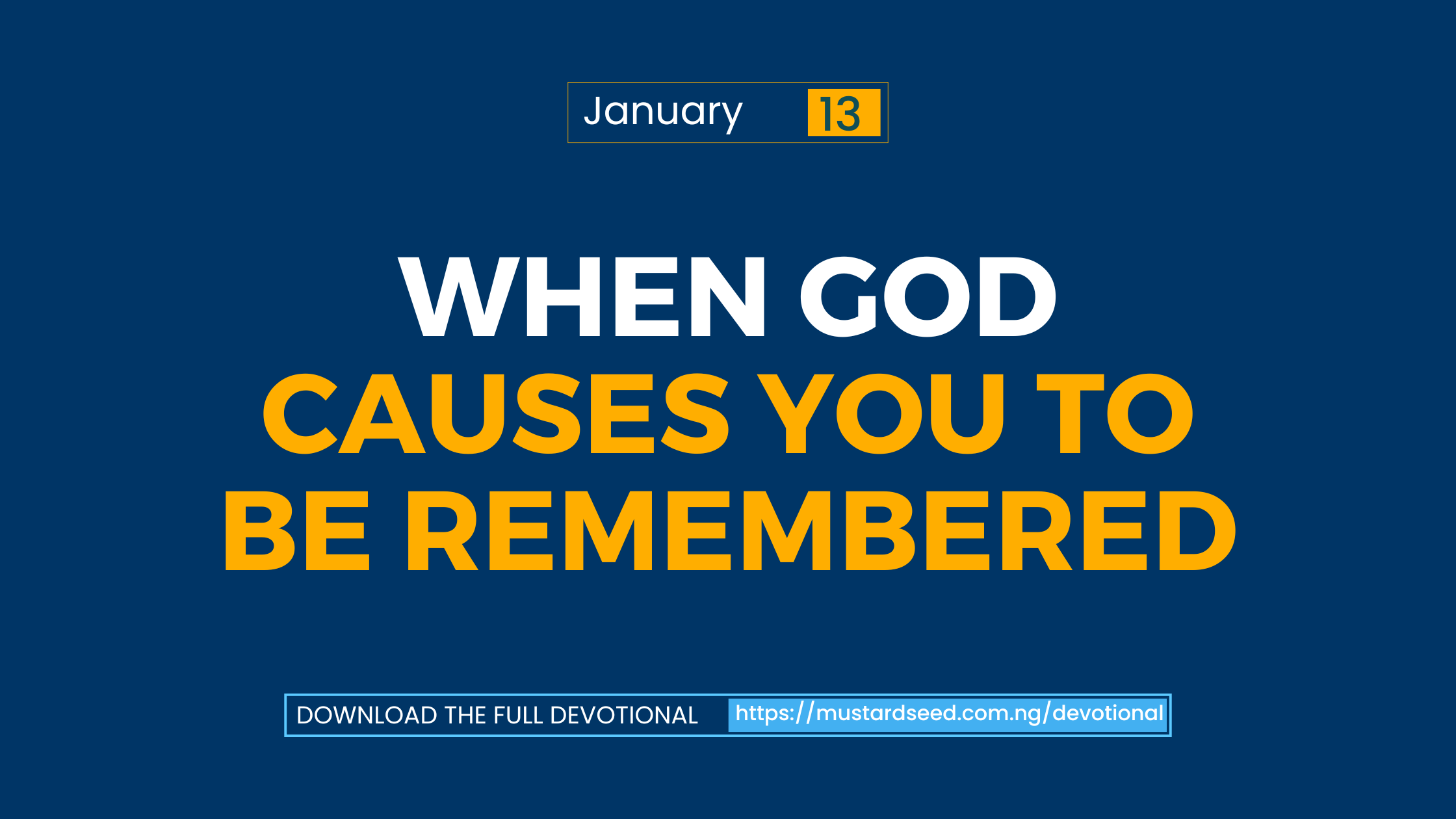 January 13

WHEN GOD CAUSES YOU TO BE REMEMBERED

DOWNLOAD THE FULL DEVOTIONAL https://mustardseed.com.ng/devotional